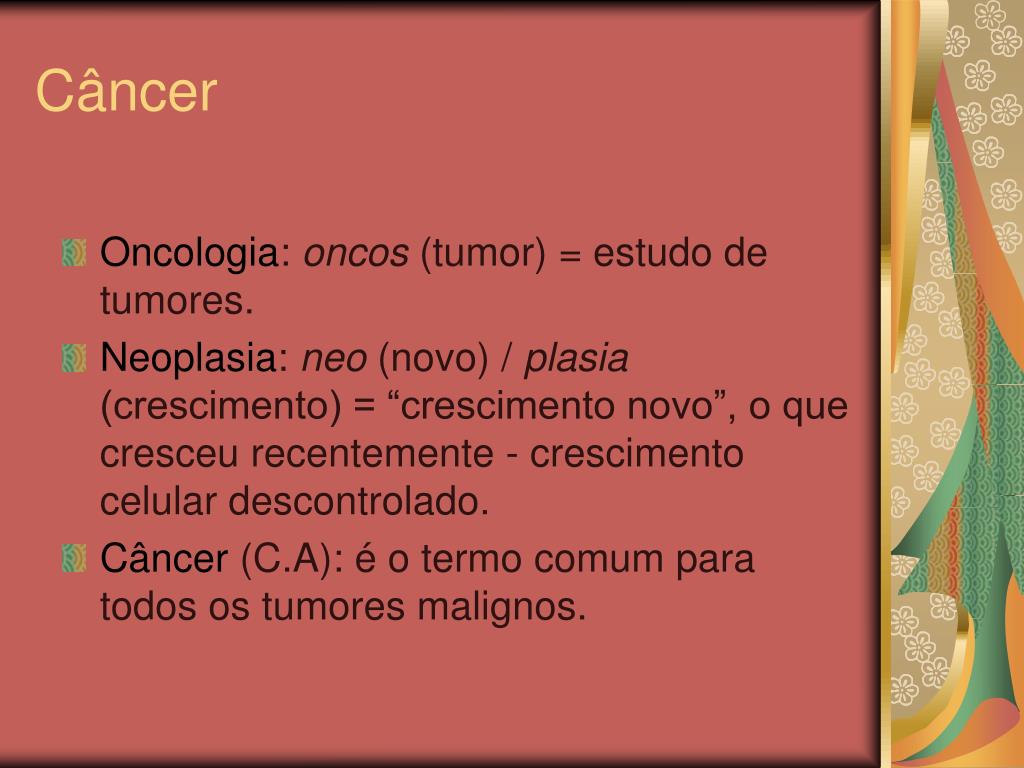 Câncer

Oncologia: oncos (tumor) = estudo de tumores.

Neoplasia: neo (novo) / plasia (crescimento) = “crescimento novo”, o que cresceu recentemente - crescimento celular descontrolado.

Câncer (C.A): é o termo comum para todos os tumores malignos.